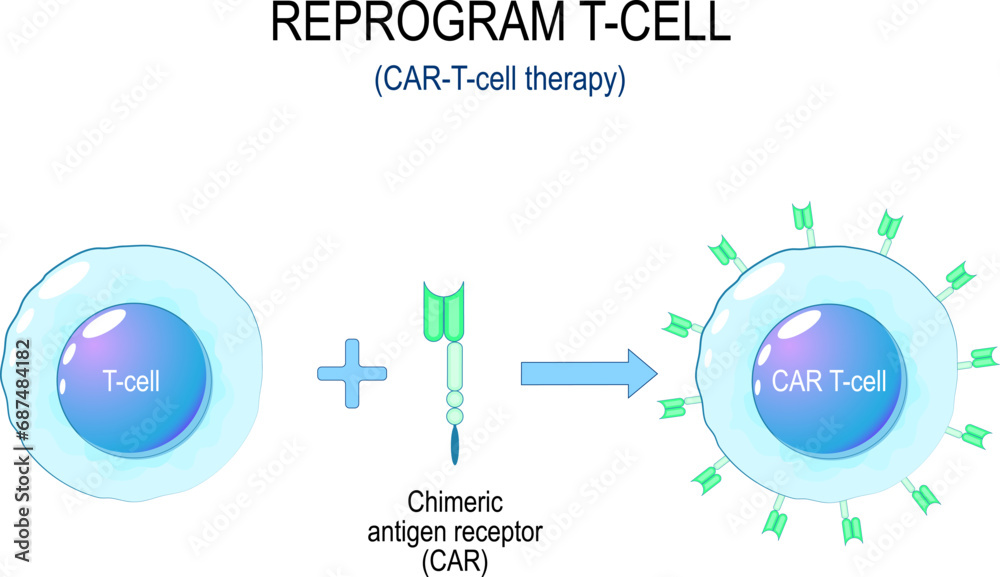 REPROGRAM T-CELL

(CAR-T-cell therapy)

T-cell

Chimeric antigen receptor (CAR)

CAR T-cell

Adobe Stock | #687484182